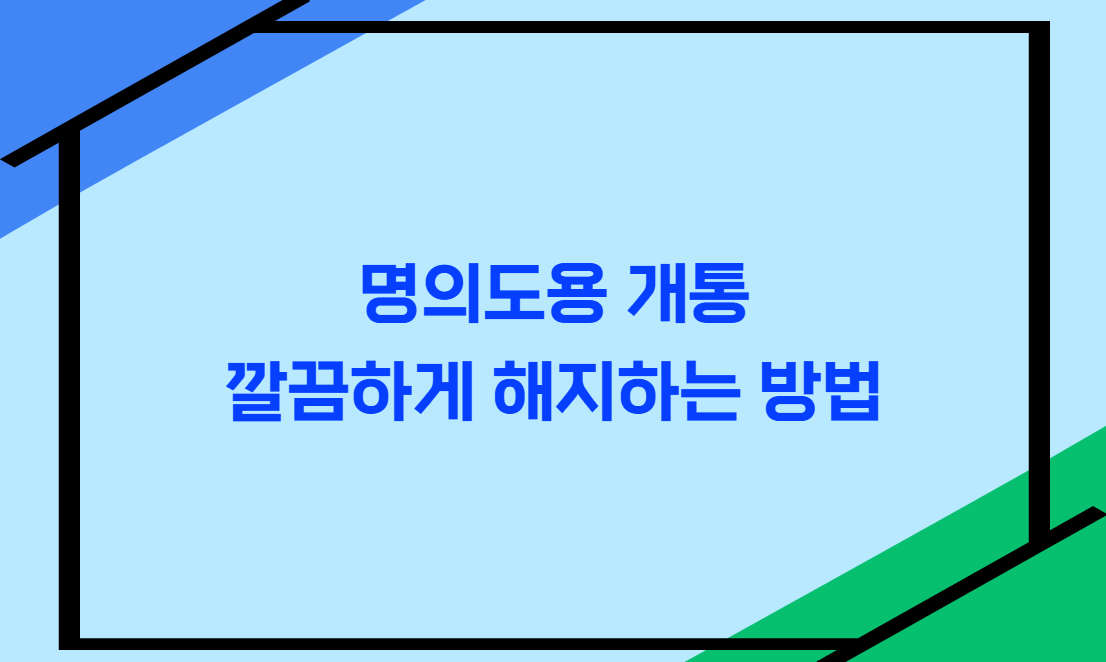 명의도용 개통
깔끔하게 해지하는 방법